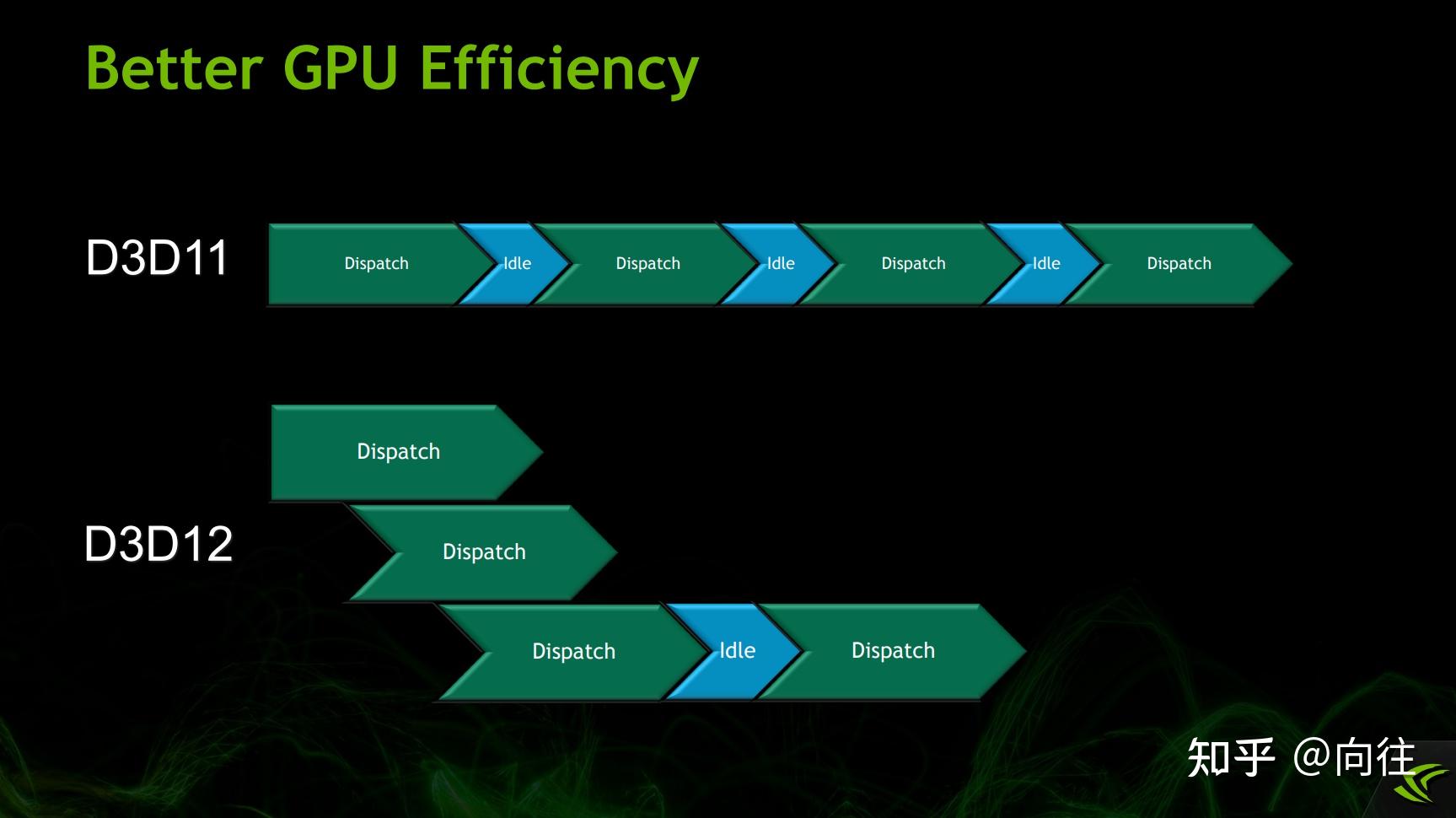 Better GPU Efficiency

D3D11

Dispatch Idle Dispatch Idle Dispatch Idle Dispatch

D3D12

Dispatch

Dispatch

Dispatch Idle Dispatch

知乎 @向往